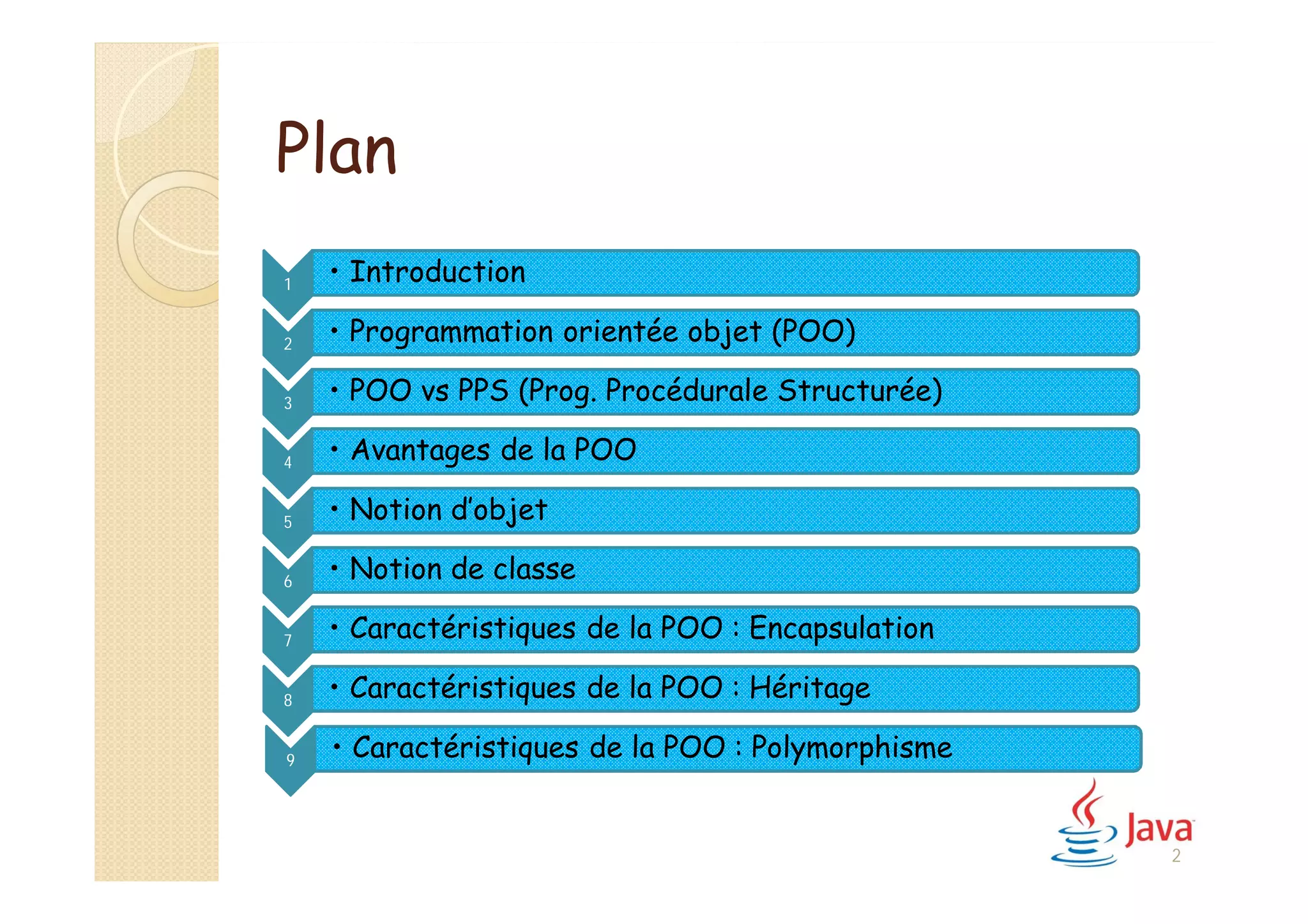 Plan

1 • Introduction

2 • Programmation orientée objet (POO)

3 • POO vs PPS (Prog. Procédurale Structurée)

4 • Avantages de la POO

5 • Notion d'objet

6 • Notion de classe

7 • Caractéristiques de la POO : Encapsulation

8 • Caractéristiques de la POO : Héritage

9 • Caractéristiques de la POO : Polymorphisme

Java

2